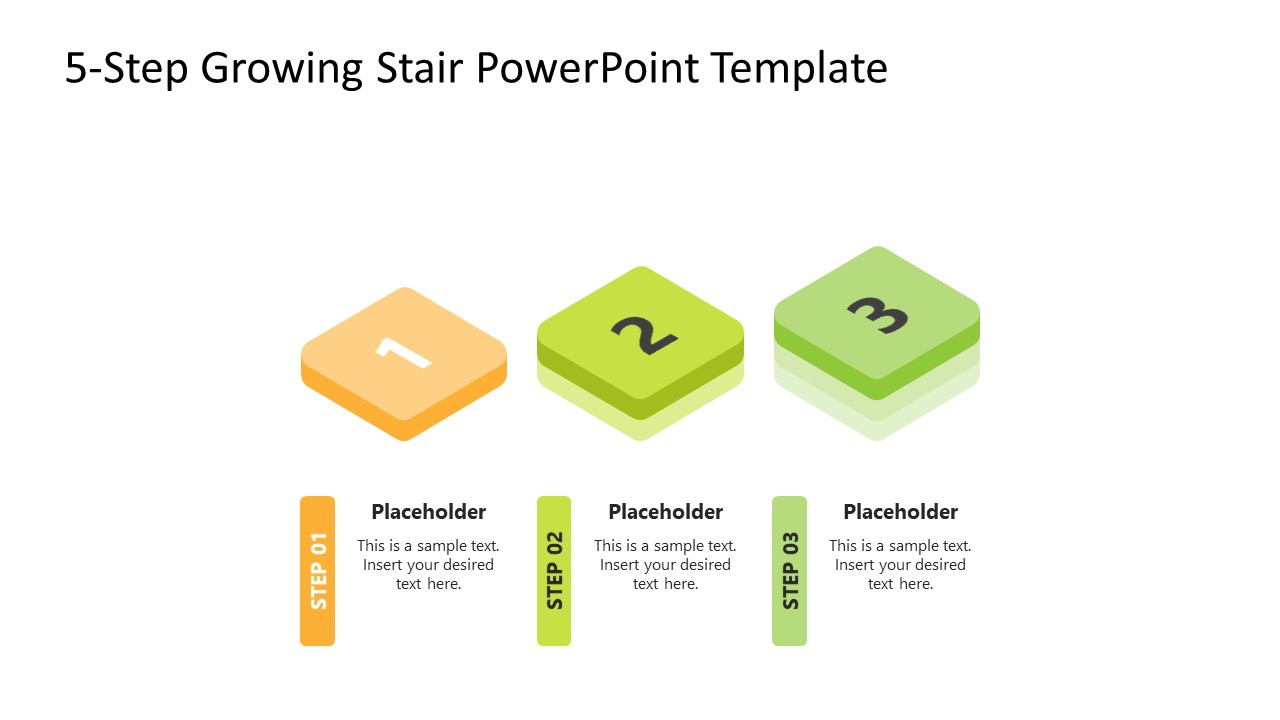 5-Step Growing Stair PowerPoint Template

1

2

3

STEP 01

Placeholder

This is a sample text. Insert your desired text here.

STEP 02

Placeholder

This is a sample text. Insert your desired text here.

STEP 03

Placeholder

This is a sample text. Insert your desired text here.